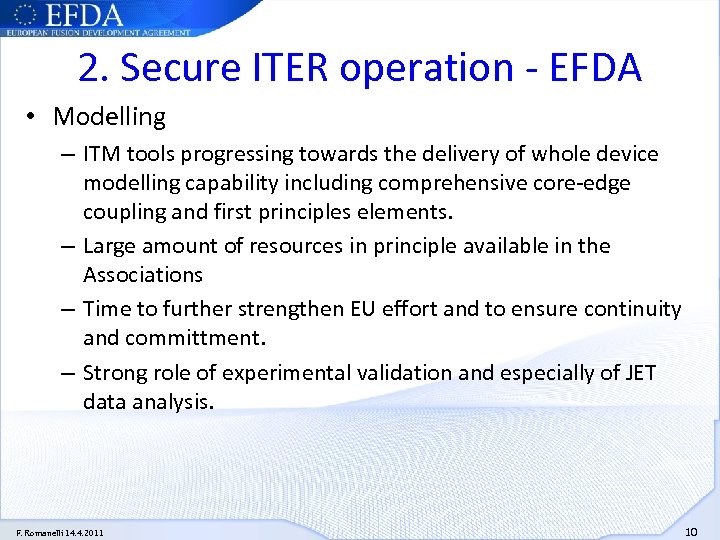 EFDA
EUROPEAN FUSION DEVELOPMENT AGREEMENT

2. Secure ITER operation - EFDA

• Modelling
– ITM tools progressing towards the delivery of whole device modelling capability including comprehensive core-edge coupling and first principles elements.
– Large amount of resources in principle available in the Associations
– Time to further strengthen EU effort and to ensure continuity and committment.
– Strong role of experimental validation and especially of JET data analysis.

F. Romanelli 14.4.2011

10